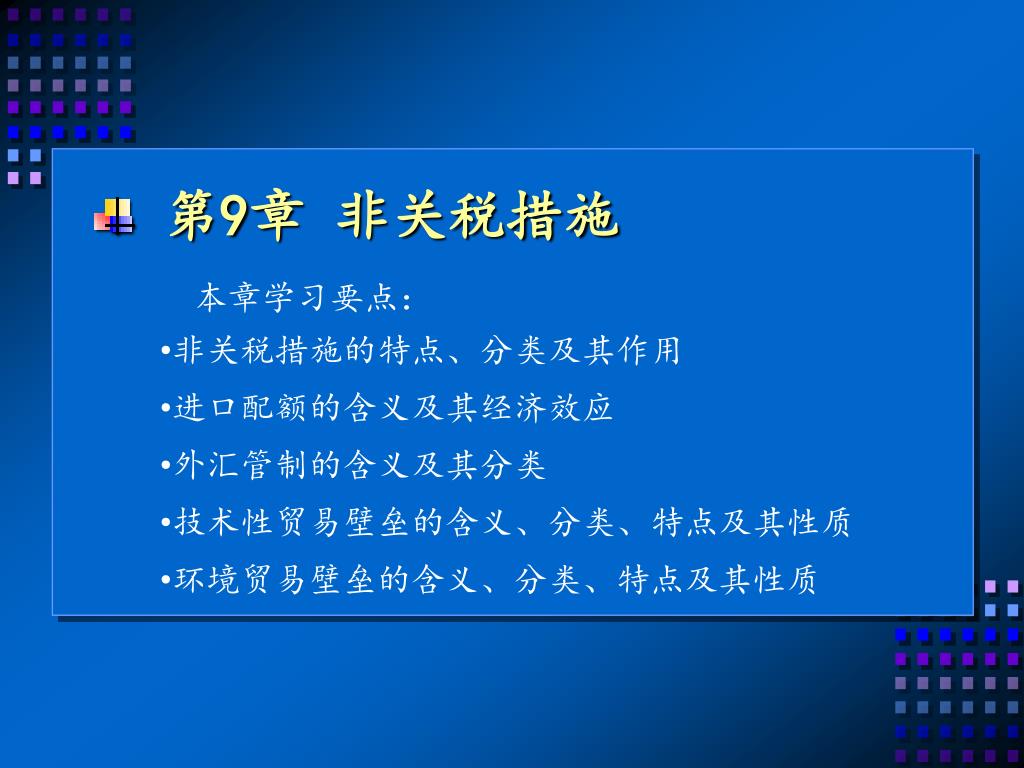 第9章 非关税措施

本章学习要点:

•非关税措施的特点、分类及其作用

•进口配额的含义及其经济效应

•外汇管制的含义及其分类

•技术性贸易壁垒的含义、分类、特点及其性质

•环境贸易壁垒的含义、分类、特点及其性质